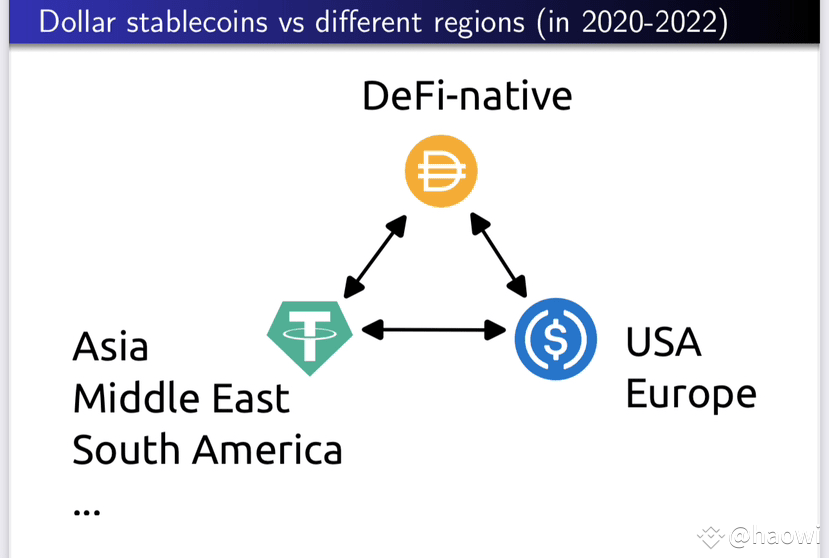 Dollar stablecoins vs different regions (in 2020-2022)

DeFi-native

Asia
Middle East
South America
...

USA
Europe

@haowi